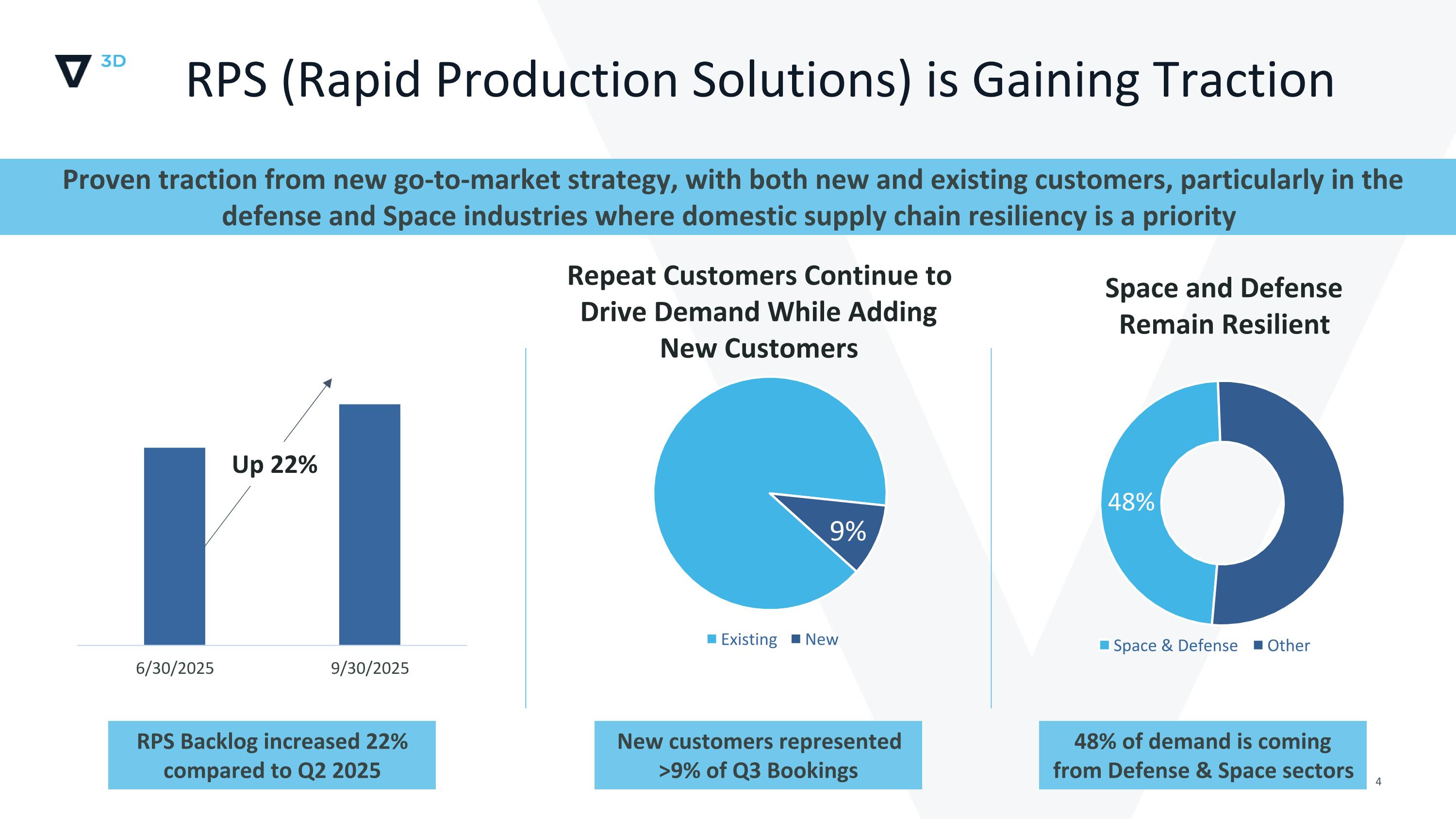 3D

RPS (Rapid Production Solutions) is Gaining Traction

Proven traction from new go-to-market strategy, with both new and existing customers, particularly in the defense and Space industries where domestic supply chain resiliency is a priority

Up 22%

6/30/2025

9/30/2025

RPS Backlog increased 22% compared to Q2 2025

Repeat Customers Continue to Drive Demand While Adding New Customers

9%

Existing New

New customers represented >9% of Q3 Bookings

Space and Defense Remain Resilient

48%

Space & Defense Other

48% of demand is coming from Defense & Space sectors

4